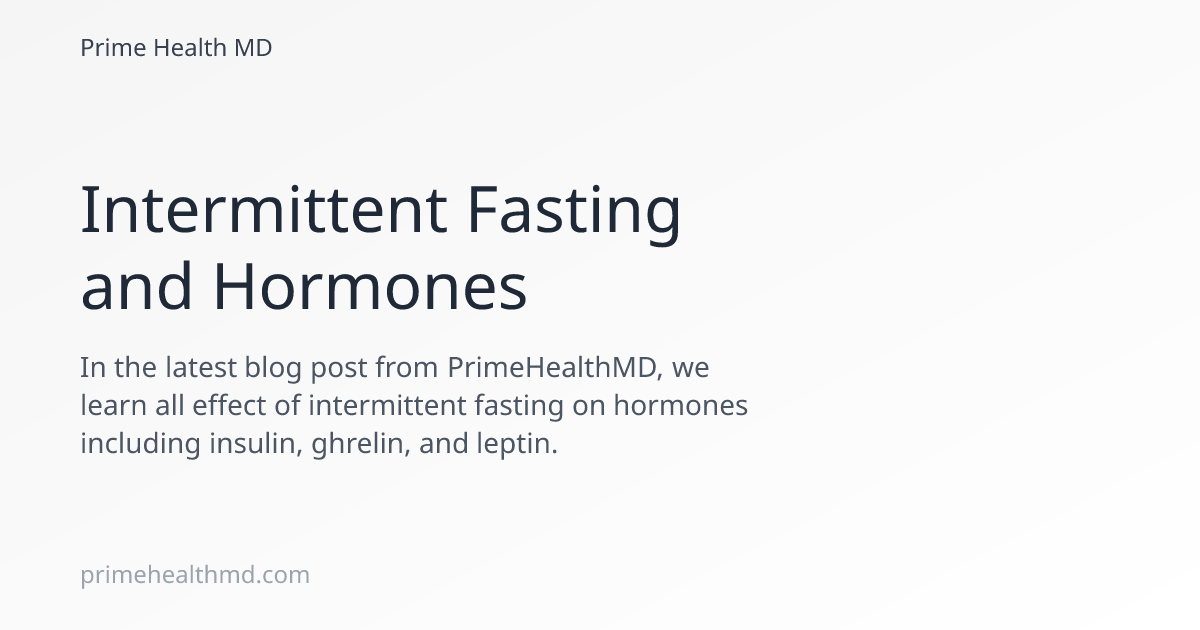 Prime Health MD

Intermittent Fasting and Hormones

In the latest blog post from PrimeHealthMD, we learn all effect of intermittent fasting on hormones including insulin, ghrelin, and leptin.

primehealthmd.com